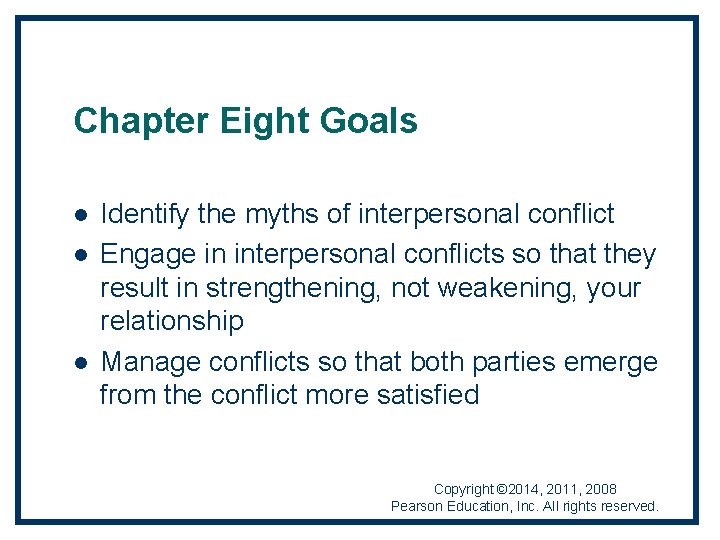 Chapter Eight Goals

- Identify the myths of interpersonal conflict
- Engage in interpersonal conflicts so that they result in strengthening, not weakening, your relationship
- Manage conflicts so that both parties emerge from the conflict more satisfied

Copyright ©2014, 2011, 2008
Pearson Education, Inc. All rights reserved.